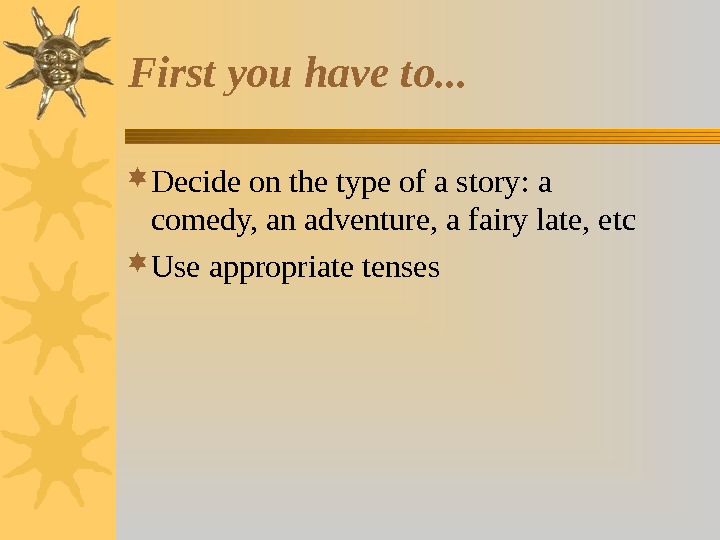 First you have to...

Decide on the type of a story: a comedy, an adventure, a fairy late, etc

Use appropriate tenses